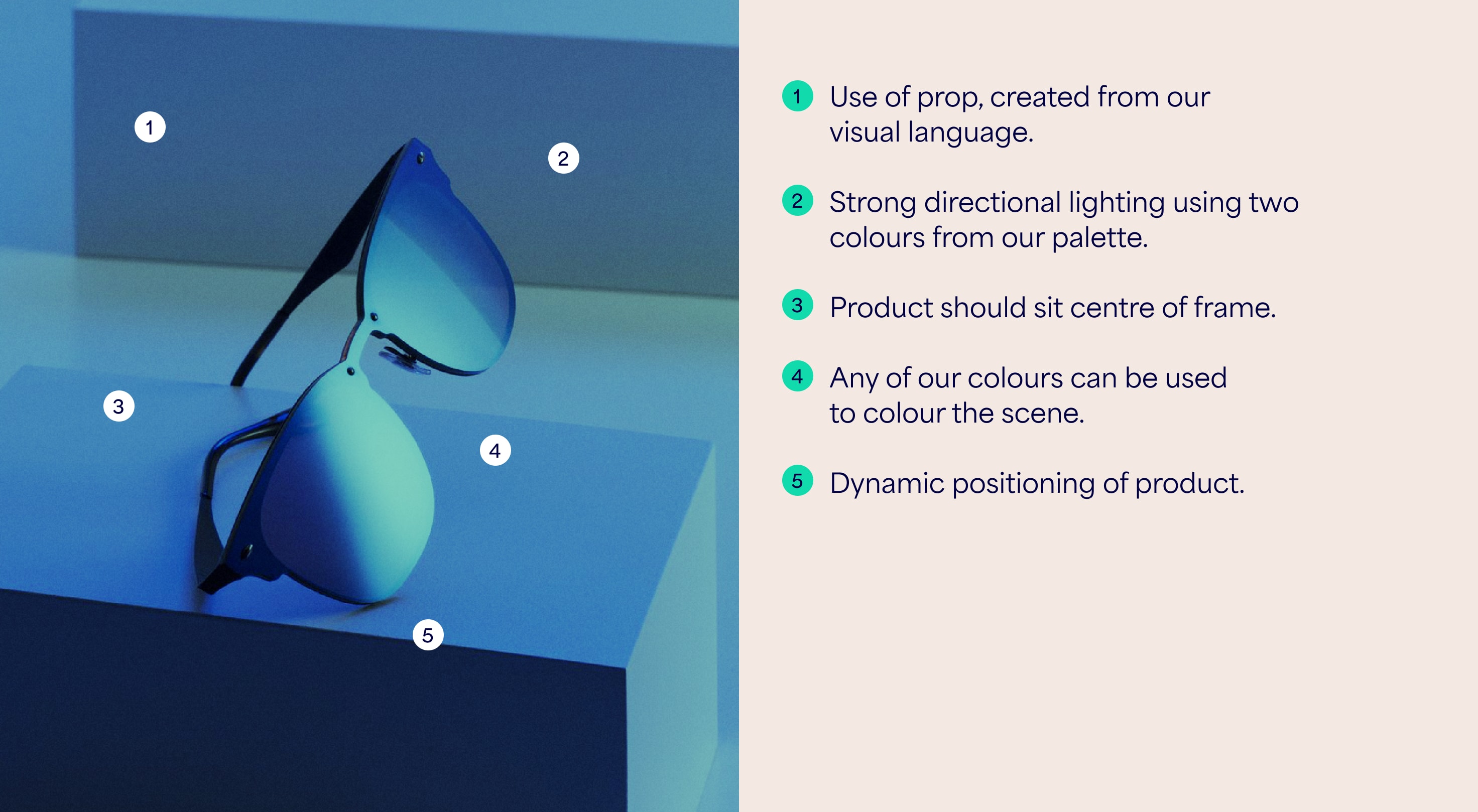 1

2

3

4

5

1 Use of prop, created from our visual language.

2 Strong directional lighting using two colours from our palette.

3 Product should sit centre of frame.

4 Any of our colours can be used to colour the scene.

5 Dynamic positioning of product.